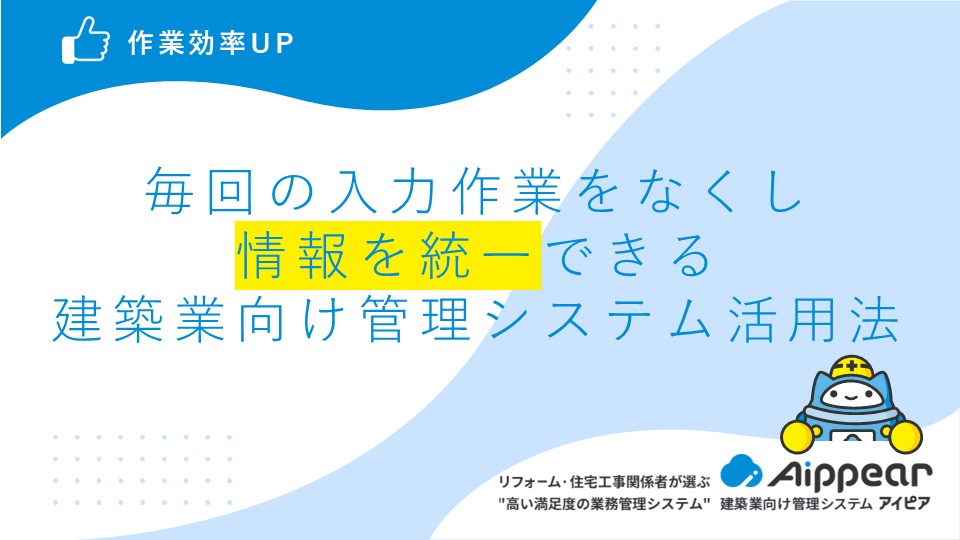 作業効率UP

毎回の入力作業をなくし
情報を統一できる
建築業向け管理システム活用法

リフォーム・住宅工事関係者が選ぶ
"高い満足度の業務管理システム"

Aippear
建築業向け管理システム アイピア